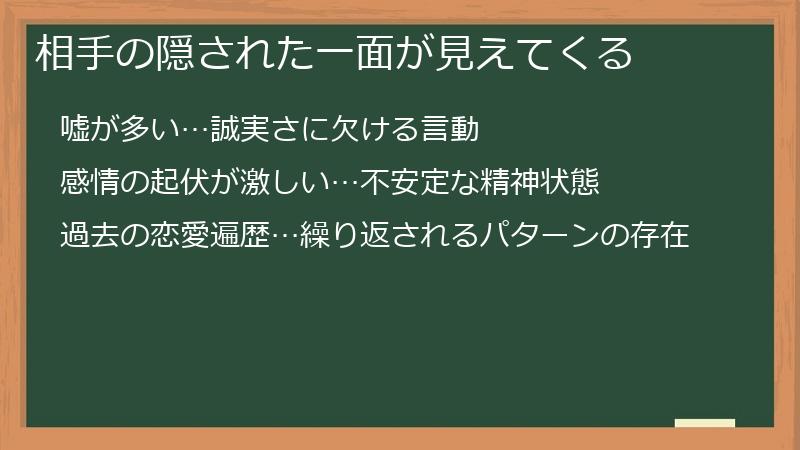 相手の隠された一面が見えてくる

嘘が多い…誠実さに欠ける言動

感情の起伏が激しい…不安定な精神状態

過去の恋愛遍歴…繰り返されるパターンの存在